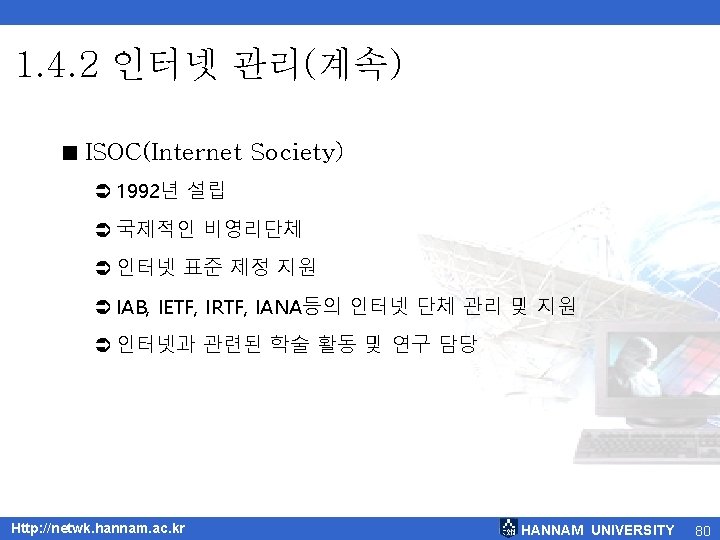 1.4.2 인터넷 관리(계속)

■ ISOC(Internet Society)

➲ 1992년 설립

➲ 국제적인 비영리단체

➲ 인터넷 표준 제정 지원

➲ IAB, IETF, IRTF, IANA등의 인터넷 단체 관리 및 지원

➲ 인터넷과 관련된 학술 활동 및 연구 담당

Http://netwk.hannam.ac.kr

HANNAM UNIVERSITY 80